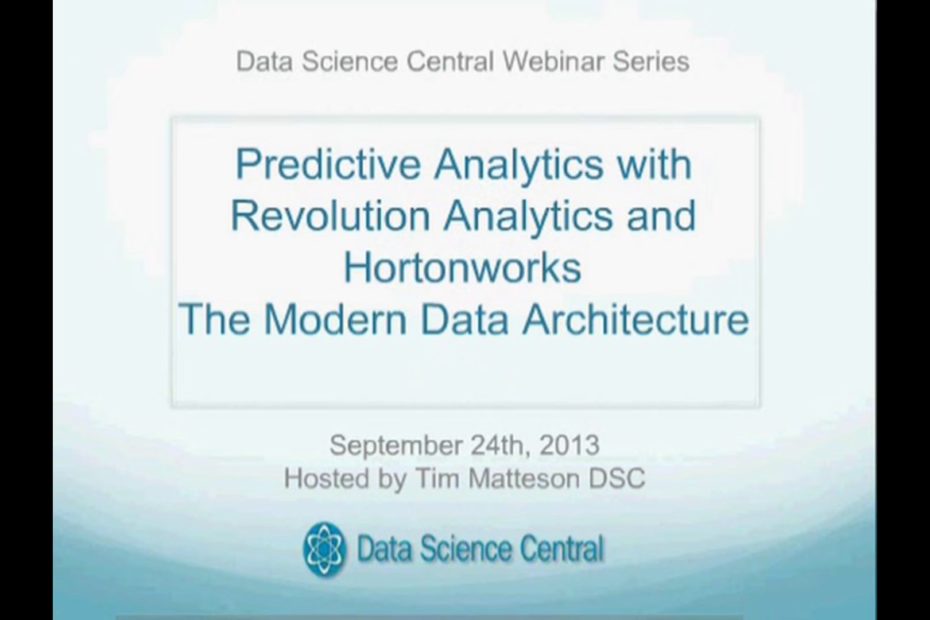 Data Science Central Webinar Series

Predictive Analytics with Revolution Analytics and Hortonworks
The Modern Data Architecture

September 24th, 2013
Hosted by Tim Matteson DSC

Data Science Central